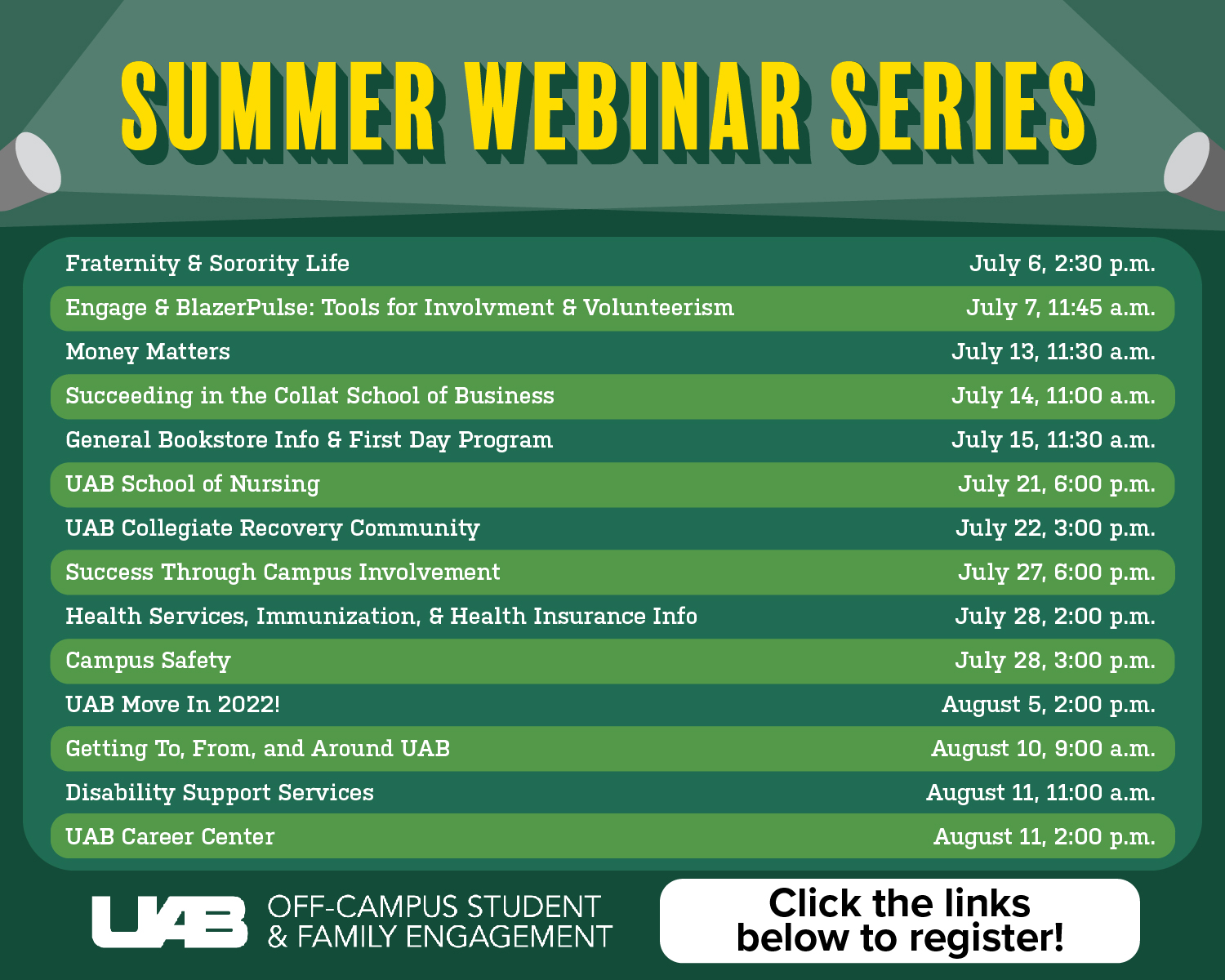 SUMMER WEBINAR SERIES

| | |
|---|---|
| Fraternity & Sorority Life | July 6, 2:30 p.m. |
| Engage & BlazerPulse: Tools for Involvment & Volunteerism | July 7, 11:45 a.m. |
| Money Matters | July 13, 11:30 a.m. |
| Succeeding in the Collat School of Business | July 14, 11:00 a.m. |
| General Bookstore Info & First Day Program | July 15, 11:30 a.m. |
| UAB School of Nursing | July 21, 6:00 p.m. |
| UAB Collegiate Recovery Community | July 22, 3:00 p.m. |
| Success Through Campus Involvement | July 27, 6:00 p.m. |
| Health Services, Immunization, & Health Insurance Info | July 28, 2:00 p.m. |
| Campus Safety | July 28, 3:00 p.m. |
| UAB Move In 2022! | August 5, 2:00 p.m. |
| Getting To, From, and Around UAB | August 10, 9:00 a.m. |
| Disability Support Services | August 11, 11:00 a.m. |
| UAB Career Center | August 11, 2:00 p.m. |

UAB OFF-CAMPUS STUDENT & FAMILY ENGAGEMENT

Click the links below to register!